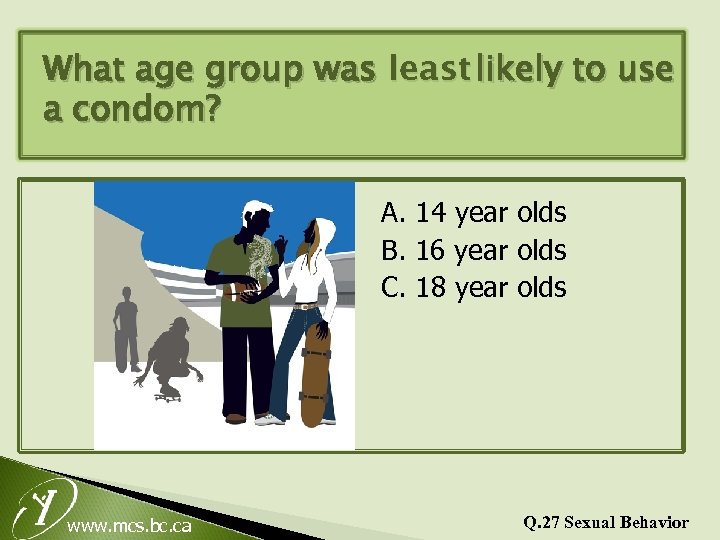 What age group was least likely to use a condom?

A. 14 year olds
B. 16 year olds
C. 18 year olds

www.mcs.bc.ca

Q.27 Sexual Behavior